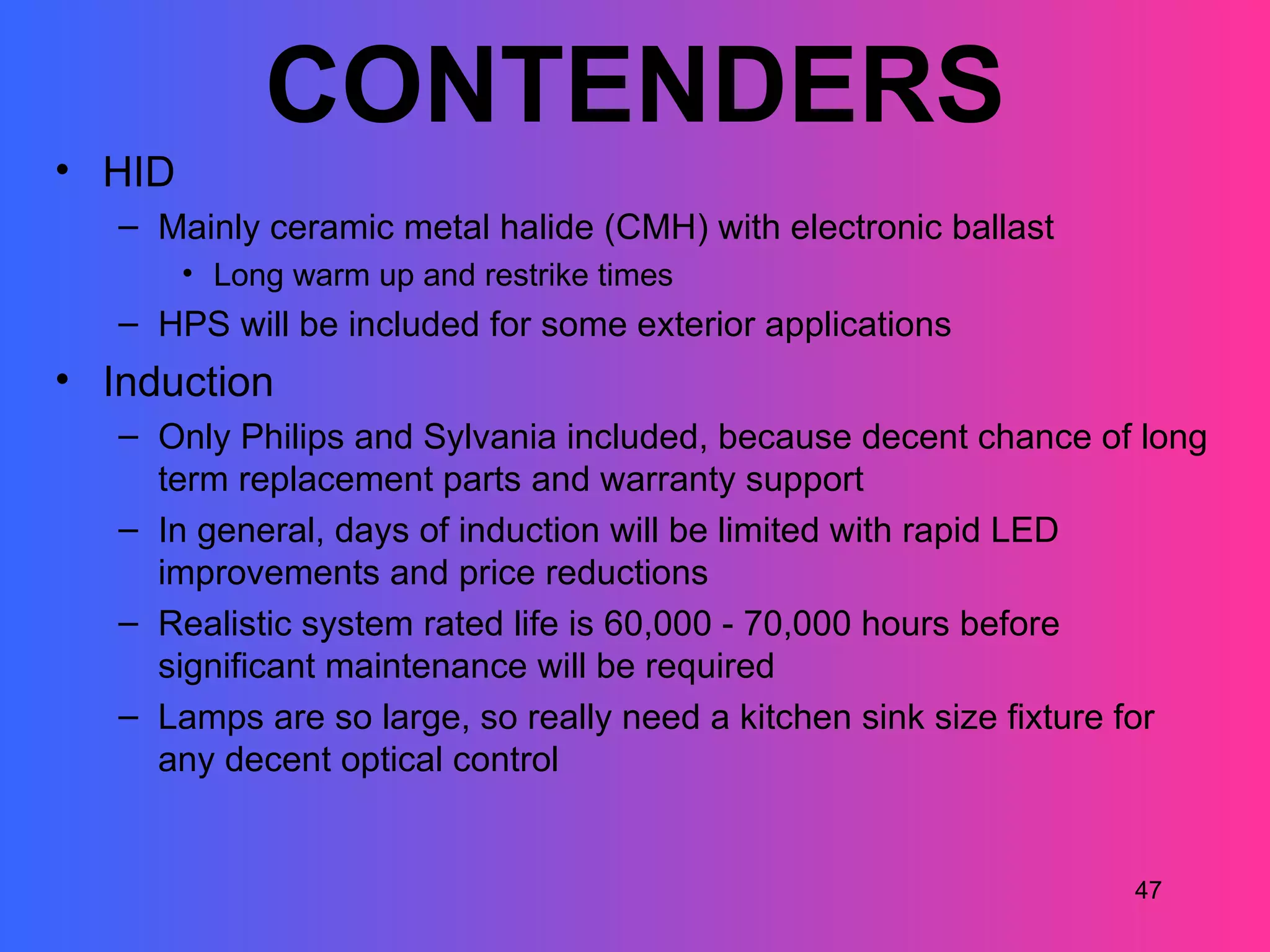 CONTENDERS

• HID
– Mainly ceramic metal halide (CMH) with electronic ballast
• Long warm up and restrike times
– HPS will be included for some exterior applications
• Induction
– Only Philips and Sylvania included, because decent chance of long term replacement parts and warranty support
– In general, days of induction will be limited with rapid LED improvements and price reductions
– Realistic system rated life is 60,000 - 70,000 hours before significant maintenance will be required
– Lamps are so large, so really need a kitchen sink size fixture for any decent optical control

47